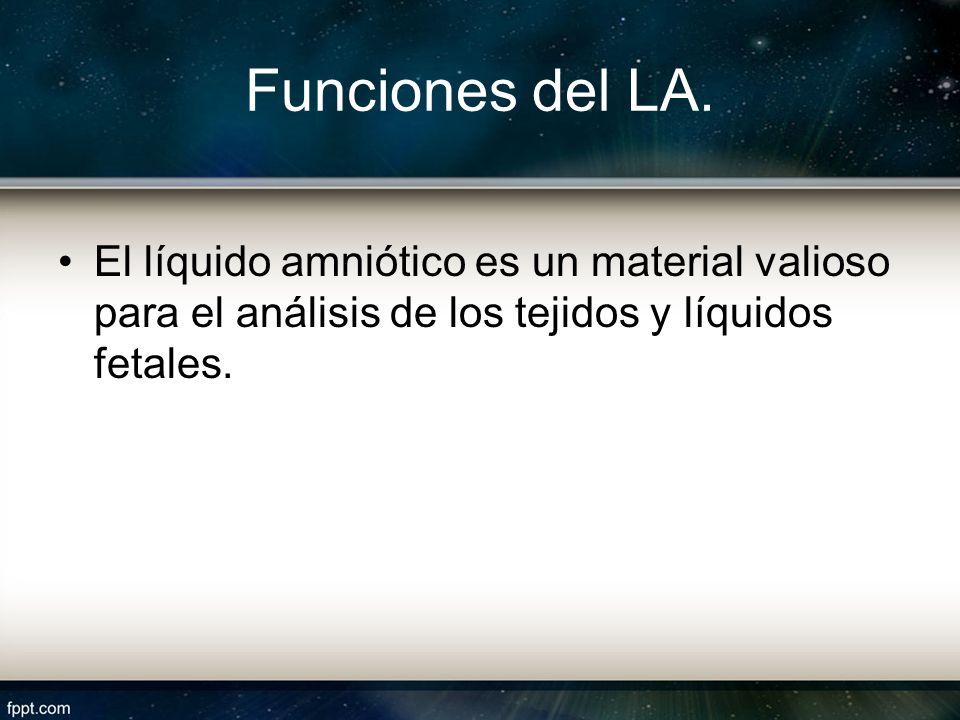 Funciones del LA.

• El líquido amniótico es un material valioso para el análisis de los tejidos y líquidos fetales.

fppt.com